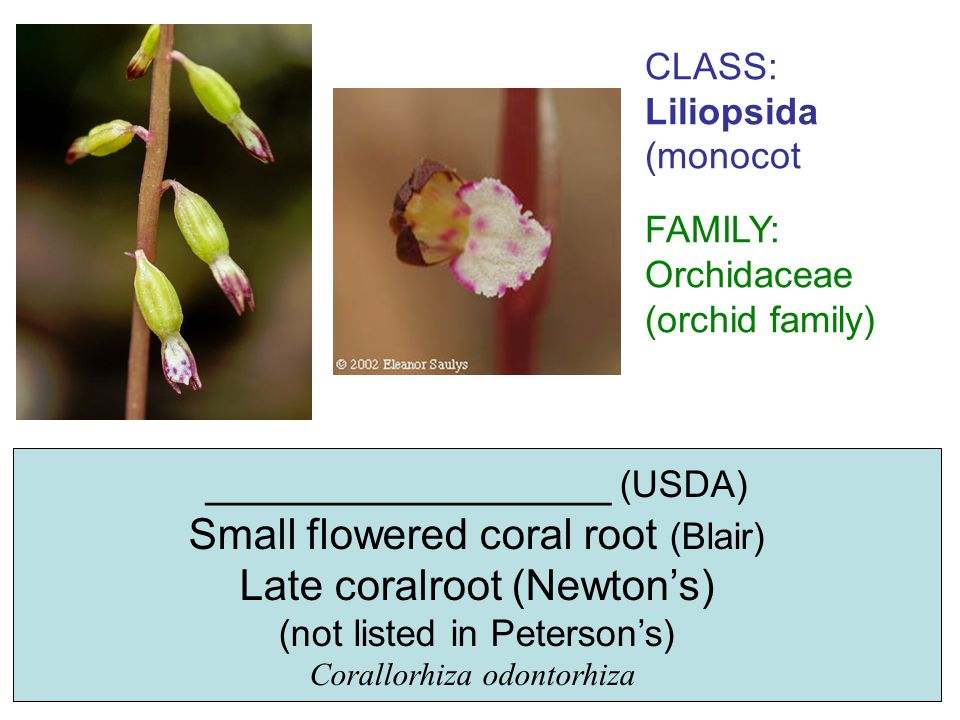 © 2002 Eleanor Saulys

CLASS:
Liliopsida
(monocot

FAMILY:
Orchidaceae
(orchid family)

____________________ (USDA)
Small flowered coral root (Blair)
Late coralroot (Newton's)
(not listed in Peterson's)
Corallorhiza odontorhiza